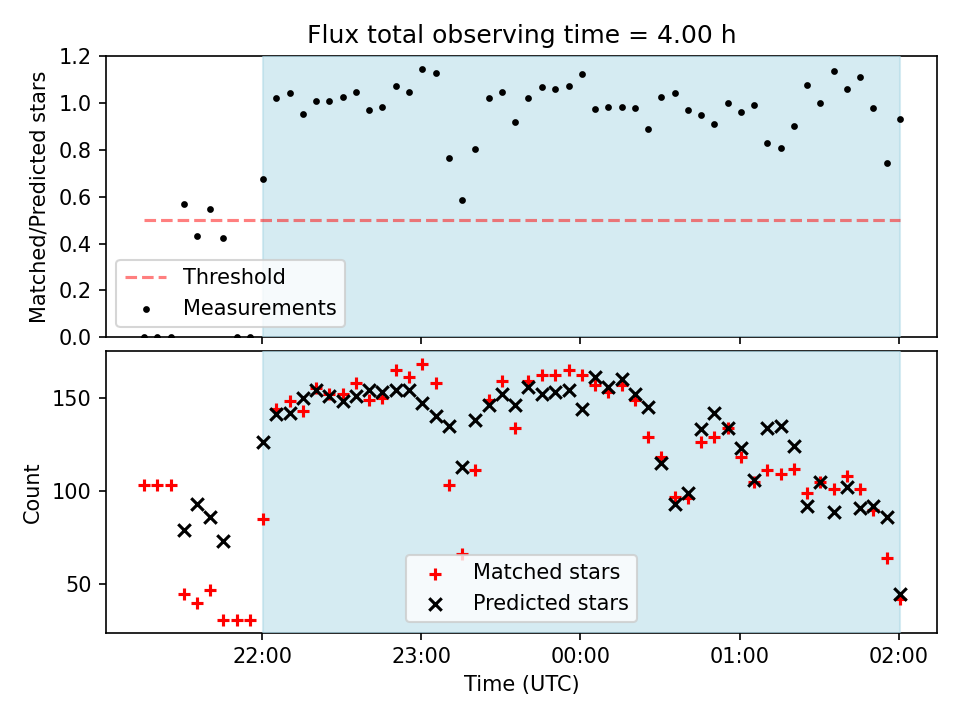 Flux total observing time = 4.00 h

Matched/Predicted stars

1.2
1.0
0.8
0.6
0.4
0.2
0.0

Threshold
Measurements

Count

150
100
50

Matched stars
Predicted stars

22:00
23:00
00:00
01:00
02:00

Time (UTC)